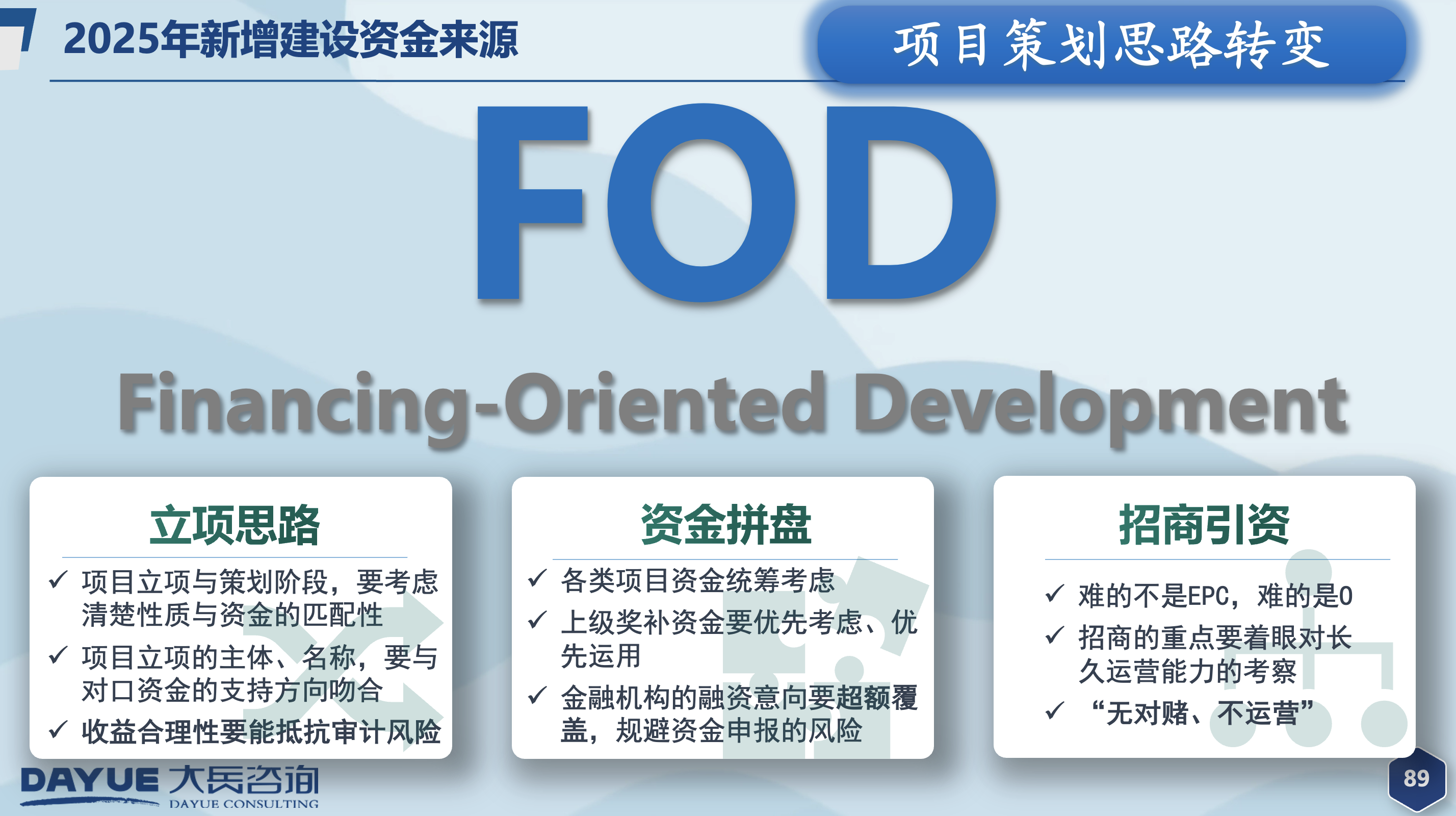 2025年新增建设资金来源

项目策划思路转变

FOD

Financing-Oriented Development

立项思路

✓ 项目立项与策划阶段，要考虑清楚性质与资金的匹配性

✓ 项目立项的主体、名称，要与对口资金的支持方向吻合

✓ 收益合理性要能抵抗审计风险

资金拼盘

✓ 各类项目资金统筹考虑

✓ 上级奖补资金要优先考虑、优先运用

✓ 金融机构的融资意向要超额覆盖，规避资金申报的风险

招商引资

✓ 难的不是EPC，难的是O

✓ 招商的重点要着眼对长久运营能力的考察

✓ “无对赌、不运营”

DAYUE 大岳咨询
DAYUE CONSULTING

89